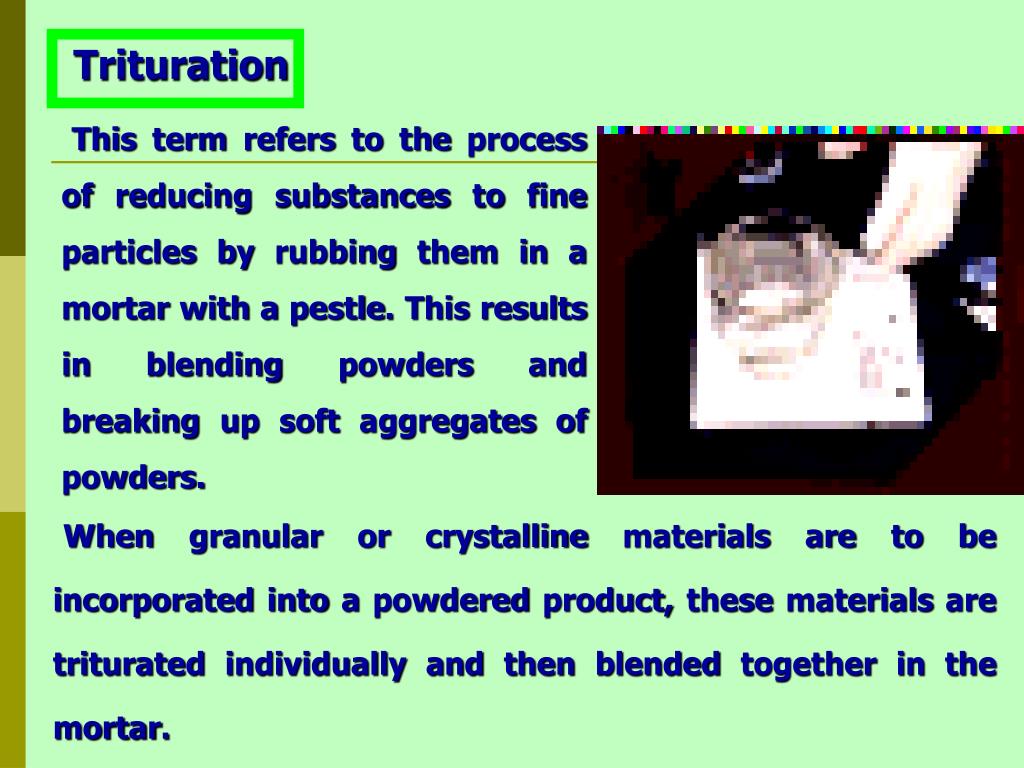 Trituration

This term refers to the process of reducing substances to fine particles by rubbing them in a mortar with a pestle. This results in blending powders and breaking up soft aggregates of powders.

When granular or crystalline materials are to be incorporated into a powdered product, these materials are triturated individually and then blended together in the mortar.